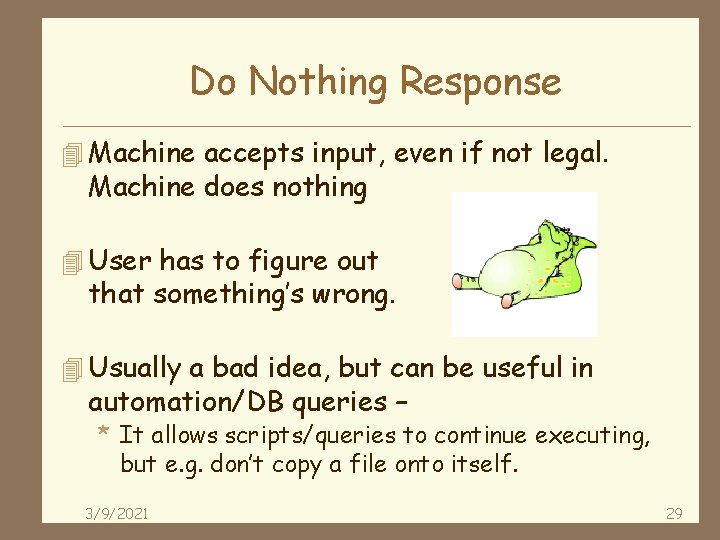 Do Nothing Response

Machine accepts input, even if not legal. Machine does nothing

User has to figure out that something's wrong.

Usually a bad idea, but can be useful in automation/DB queries –

* It allows scripts/queries to continue executing, but e.g. don't copy a file onto itself.

3/9/2021

29